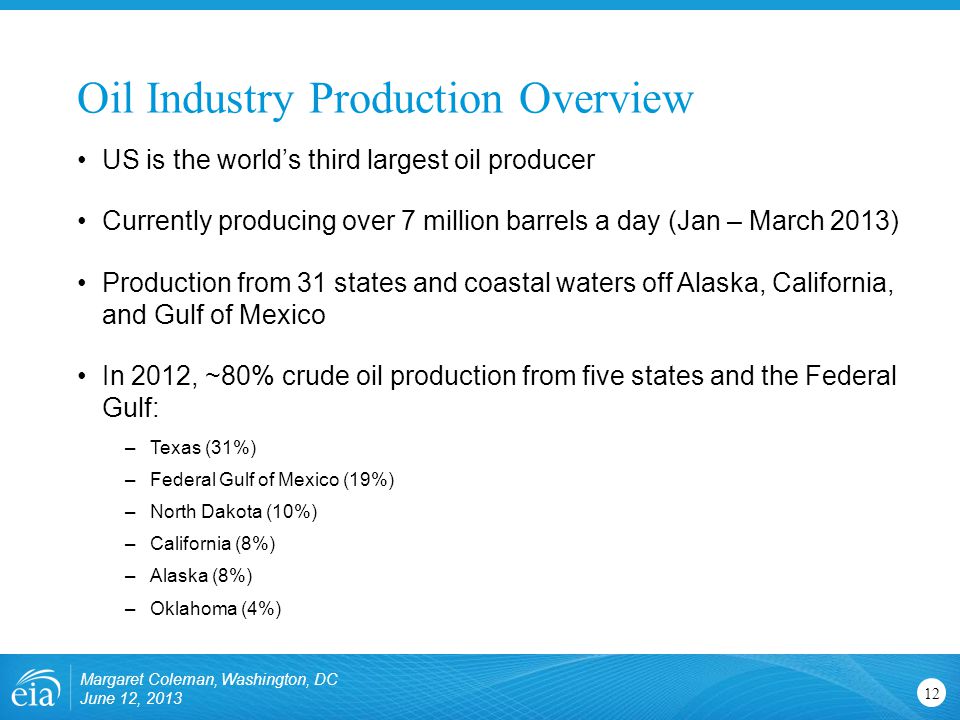 Oil Industry Production Overview

• US is the world's third largest oil producer

• Currently producing over 7 million barrels a day (Jan – March 2013)

• Production from 31 states and coastal waters off Alaska, California, and Gulf of Mexico

• In 2012, ~80% crude oil production from five states and the Federal Gulf:

– Texas (31%)
– Federal Gulf of Mexico (19%)
– North Dakota (10%)
– California (8%)
– Alaska (8%)
– Oklahoma (4%)

eia
Margaret Coleman, Washington, DC
June 12, 2013

12